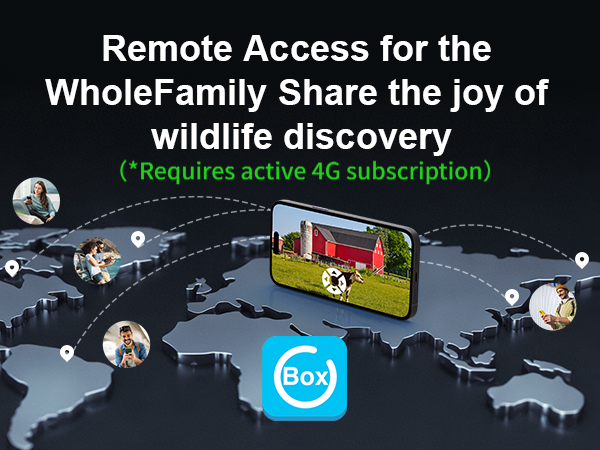 Remote Access for the WholeFamily Share the joy of wildlife discovery
(*Requires active 4G subscription)

Box